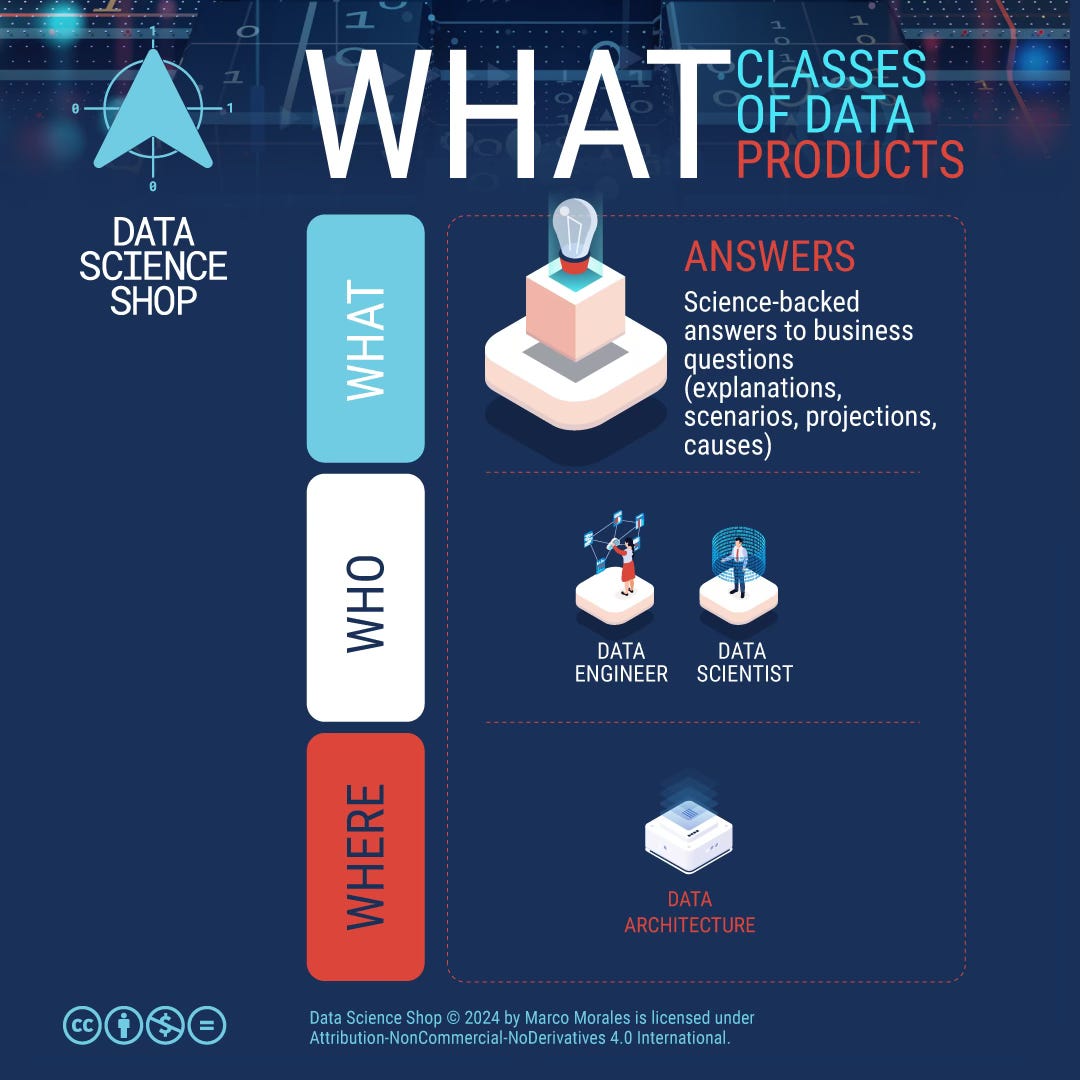 1
0
1
0

DATA SCIENCE SHOP

WHAT CLASSES OF DATA PRODUCTS

WHAT

ANSWERS

Science-backed answers to business questions (explanations, scenarios, projections, causes)

WHO

DATA ENGINEER

DATA SCIENTIST

WHERE

DATA ARCHITECTURE

Data Science Shop © 2024 by Marco Morales is licensed under Attribution-NonCommercial-NoDerivatives 4.0 International.